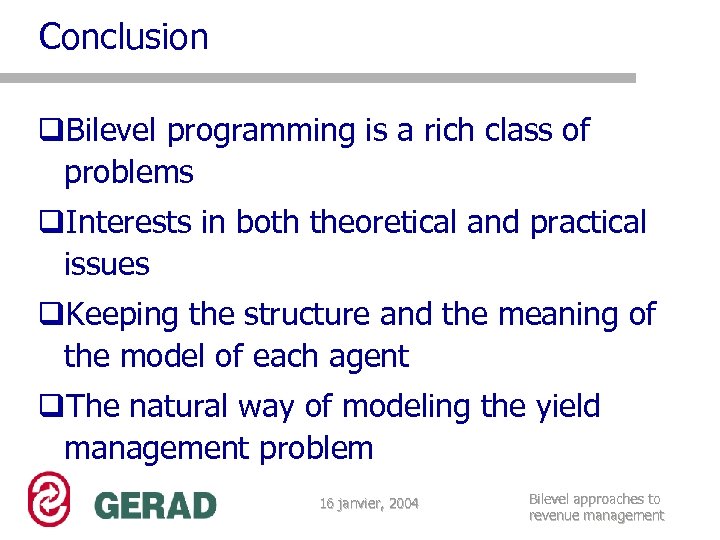 Conclusion

❑Bilevel programming is a rich class of problems

❑Interests in both theoretical and practical issues

❑Keeping the structure and the meaning of the model of each agent

❑The natural way of modeling the yield management problem

GERAD

16 janvier, 2004

Bilevel approaches to revenue management